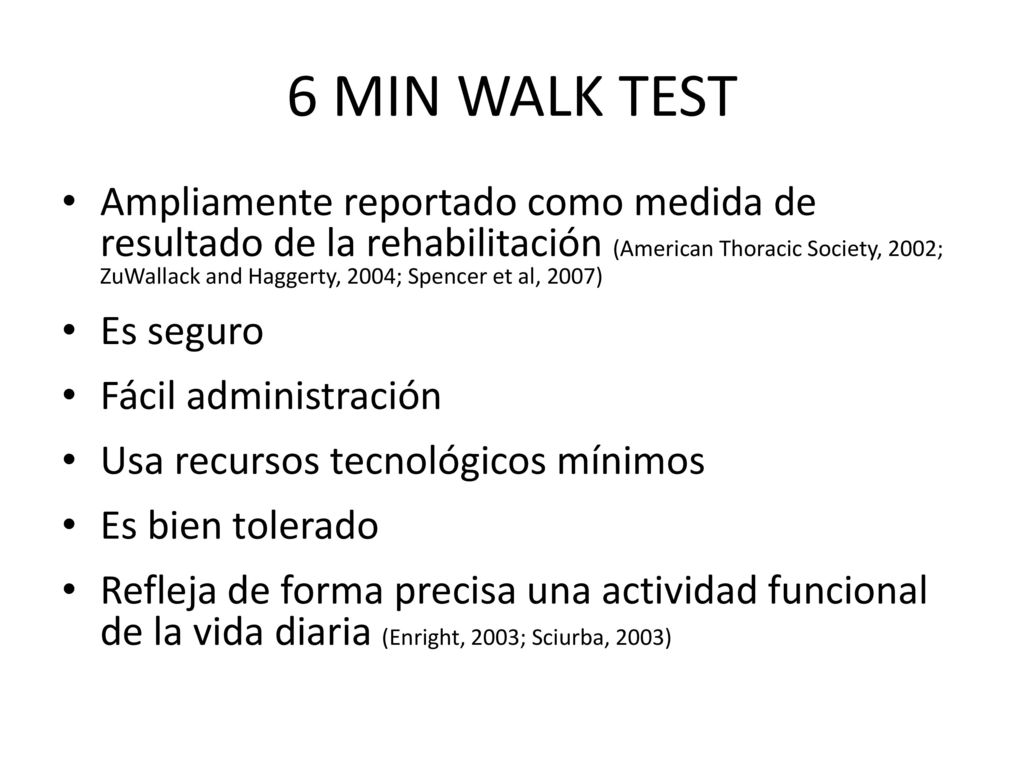 6 MIN WALK TEST

• Ampliamente reportado como medida de resultado de la rehabilitación (American Thoracic Society, 2002; ZuWallack and Haggerty, 2004; Spencer et al, 2007)
• Es seguro
• Fácil administración
• Usa recursos tecnológicos mínimos
• Es bien tolerado
• Refleja de forma precisa una actividad funcional de la vida diaria (Enright, 2003; Sciurba, 2003)